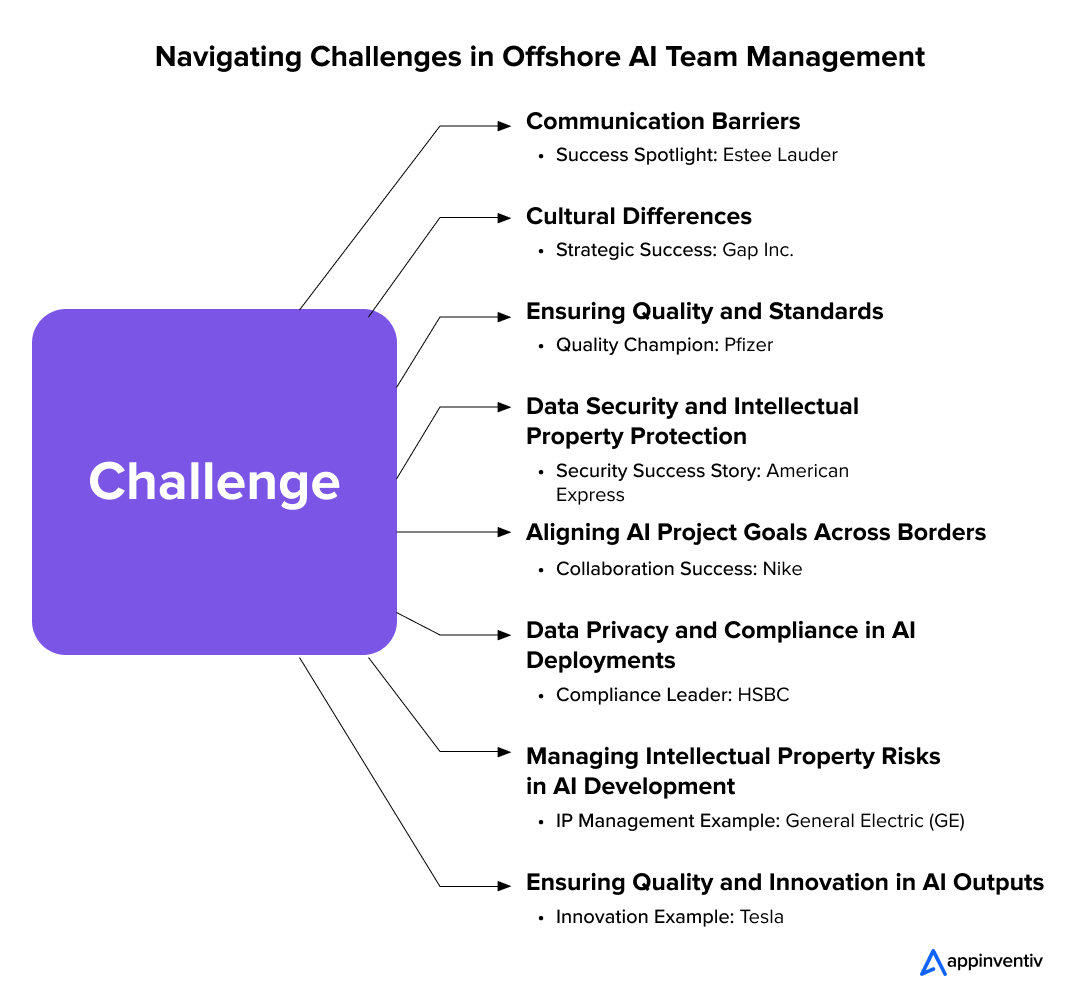 Navigating Challenges in Offshore AI Team Management

Challenge

Communication Barriers
• Success Spotlight: Estee Lauder

Cultural Differences
• Strategic Success: Gap Inc.

Ensuring Quality and Standards
• Quality Champion: Pfizer

Data Security and Intellectual Property Protection
• Security Success Story: American Express

Aligning AI Project Goals Across Borders
• Collaboration Success: Nike

Data Privacy and Compliance in AI Deployments
• Compliance Leader: HSBC

Managing Intellectual Property Risks in AI Development
• IP Management Example: General Electric (GE)

Ensuring Quality and Innovation in AI Outputs
• Innovation Example: Tesla

appinventiv